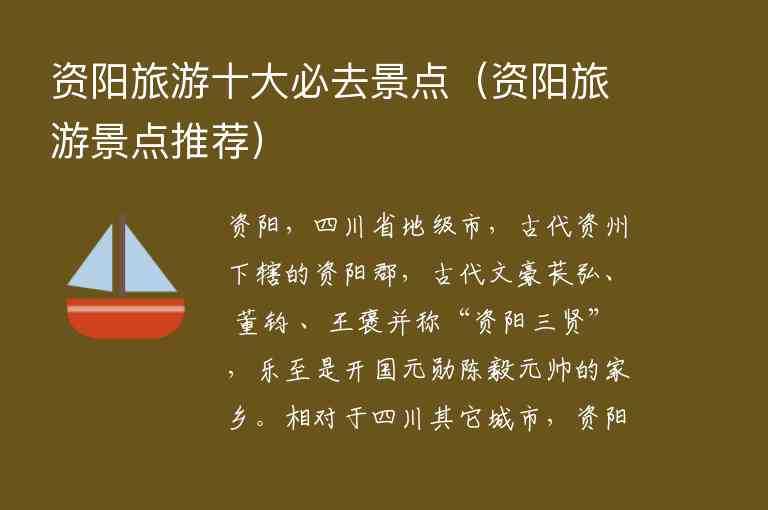 资阳旅游十大必去景点（资阳旅游景点推荐）

资阳，四川省地级市，古代资州下辖的资阳郡，古代文豪苌弘、董钧、王褒并称“资阳三贤”，乐至是开国元勋陈毅元帅的家乡。相对于四川其它城市，资阳